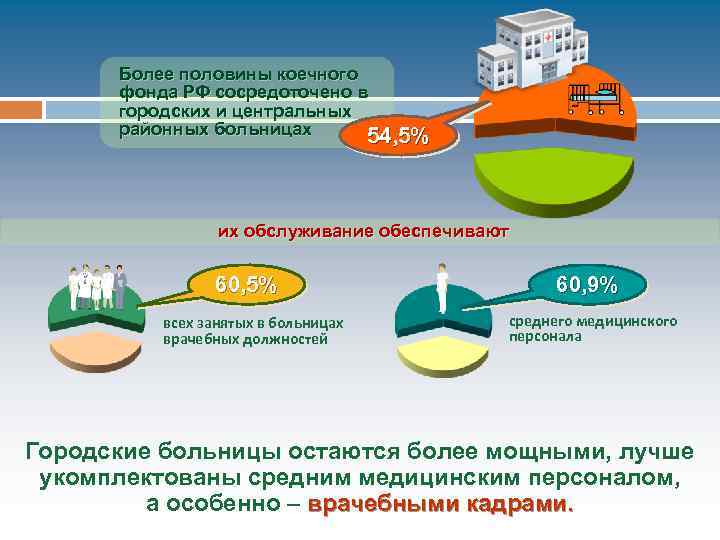 Более половины коечного фонда РФ сосредоточено в городских и центральных районных больницах

54,5%

их обслуживание обеспечивают

60,5%

всех занятых в больницах врачебных должностей

60,9%

среднего медицинского персонала

Городские больницы остаются более мощными, лучше укомплектованы средним медицинским персоналом, а особенно – врачебными кадрами.